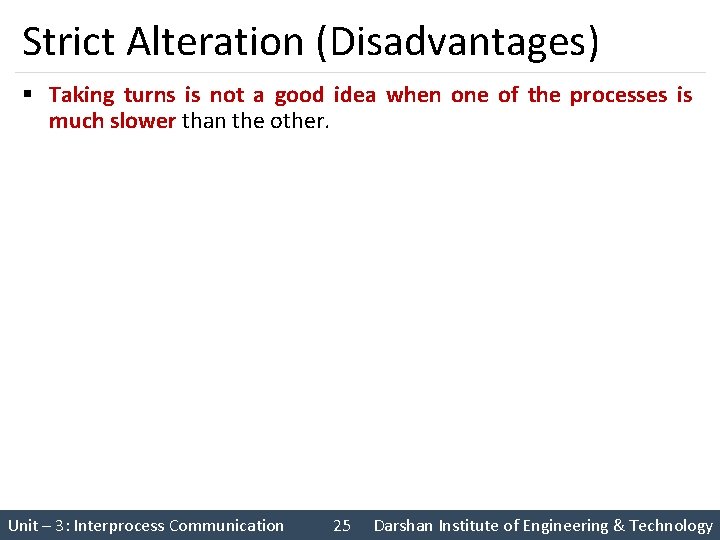 Strict Alteration (Disadvantages)

▪ Taking turns is not a good idea when one of the processes is much slower than the other.

Unit – 3: Interprocess Communication 25 Darshan Institute of Engineering & Technology